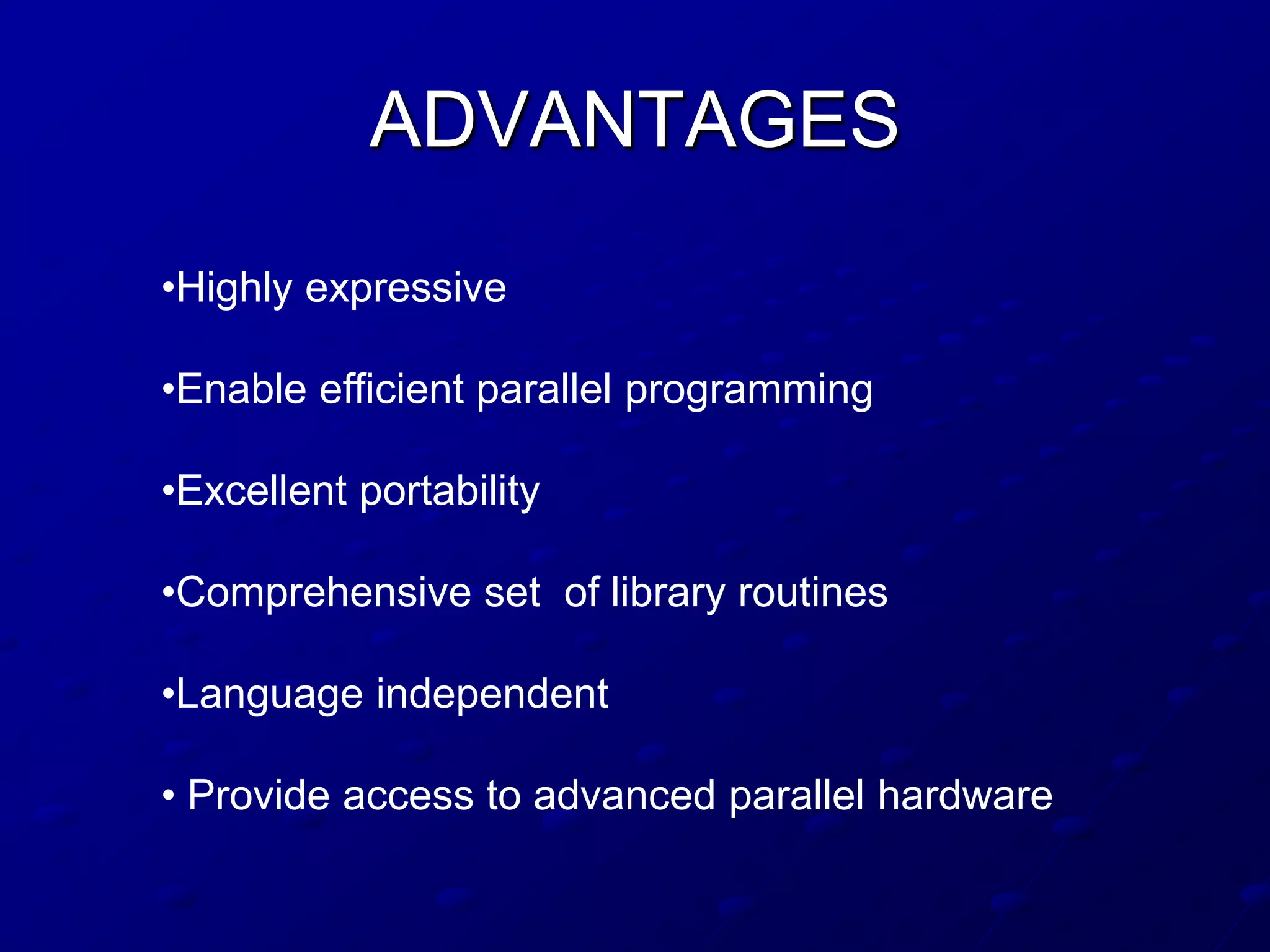 ADVANTAGES

•Highly expressive

•Enable efficient parallel programming

•Excellent portability

•Comprehensive set of library routines

•Language independent

• Provide access to advanced parallel hardware